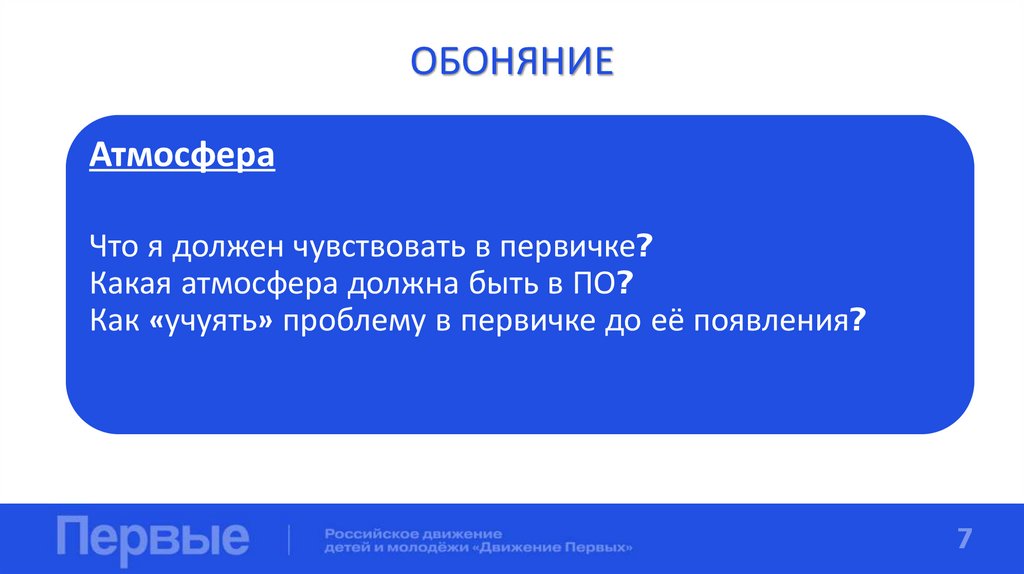 ОБОНЯНИЕ

Атмосфера

Что я должен чувствовать в первичке?
Какая атмосфера должна быть в ПО?
Как «учуять» проблему в первичке до её появления?

Первые

Российское движение детей и молодёжи «Движение Первых»

7